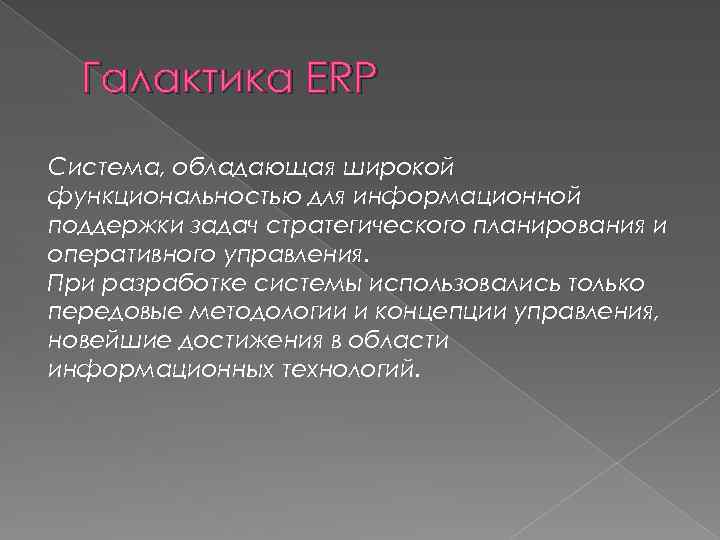 Галактика ERP

Система, обладающая широкой функциональностью для информационной поддержки задач стратегического планирования и оперативного управления.
При разработке системы использовались только передовые методологии и концепции управления, новейшие достижения в области информационных технологий.